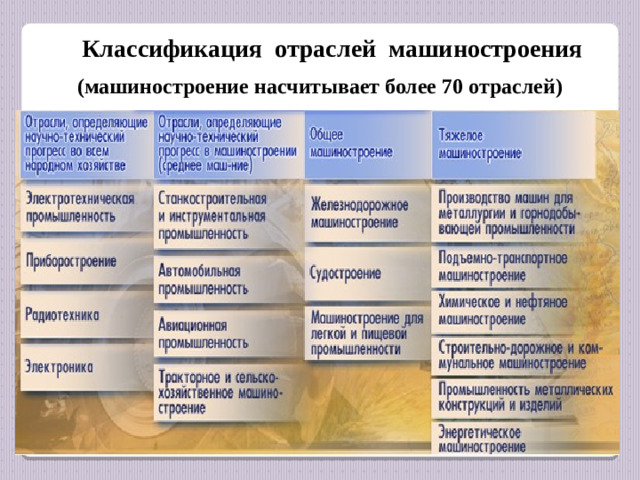 Классификация отраслей машиностроения
(машиностроение насчитывает более 70 отраслей)

Отрасли, определяющие научно-технический прогресс во всем народном хозяйстве

Электротехническая промышленность

Приборостроение

Радиотехника

Электроника

Отрасли, определяющие научно-технический прогресс в машиностроении (среднее маш-ние)

Станкостроительная и инструментальная промышленность

Автомобильная промышленность

Авиационная промышленность

Тракторное и сельскохозяйственное машиностроение

Общее машиностроение

Железнодорожное машиностроение

Судостроение

Машиностроение для легкой и пищевой промышленности

Тяжелое машиностроение

Производство машин для металлургии и горнодобывающей промышленности

Подъемно-транспортное машиностроение

Химическое и нефтяное машиностроение

Строительно-дорожное и коммунальное машиностроение

Промышленность металлических конструкций и изделий

Энергетическое машиностроение